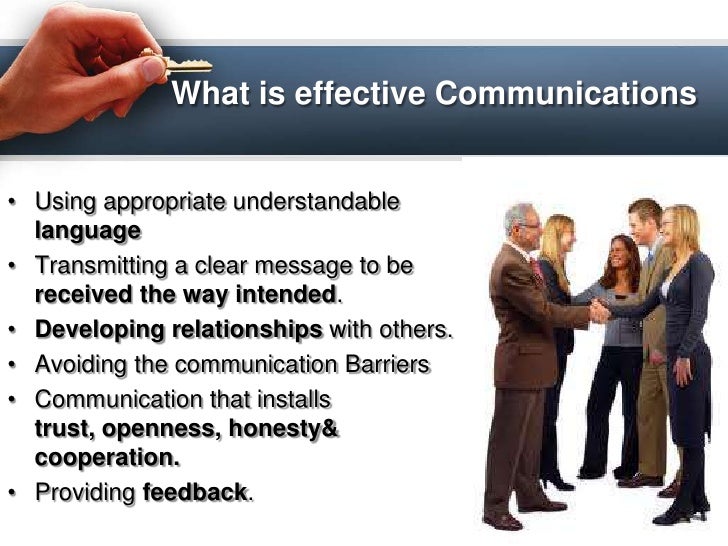 What is effective Communications

• Using appropriate understandable language
• Transmitting a clear message to be received the way intended.
• Developing relationships with others.
• Avoiding the communication Barriers
• Communication that installs trust, openness, honesty& cooperation.
• Providing feedback.